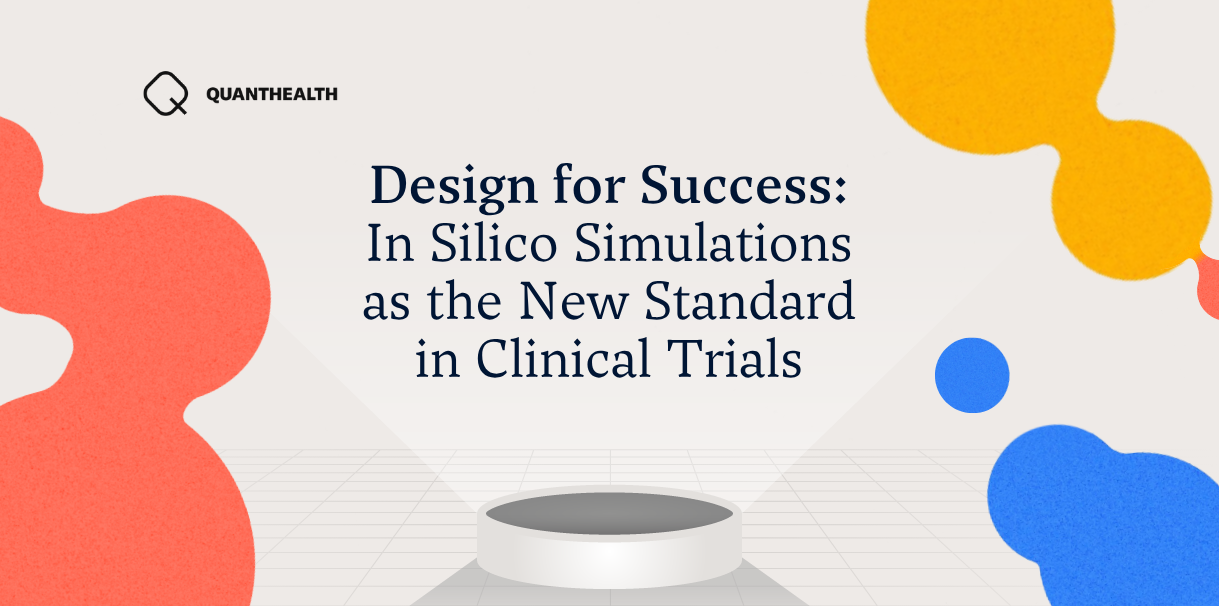 QUANTHEALTH

Design for Success:
In Silico Simulations as the New Standard in Clinical Trials